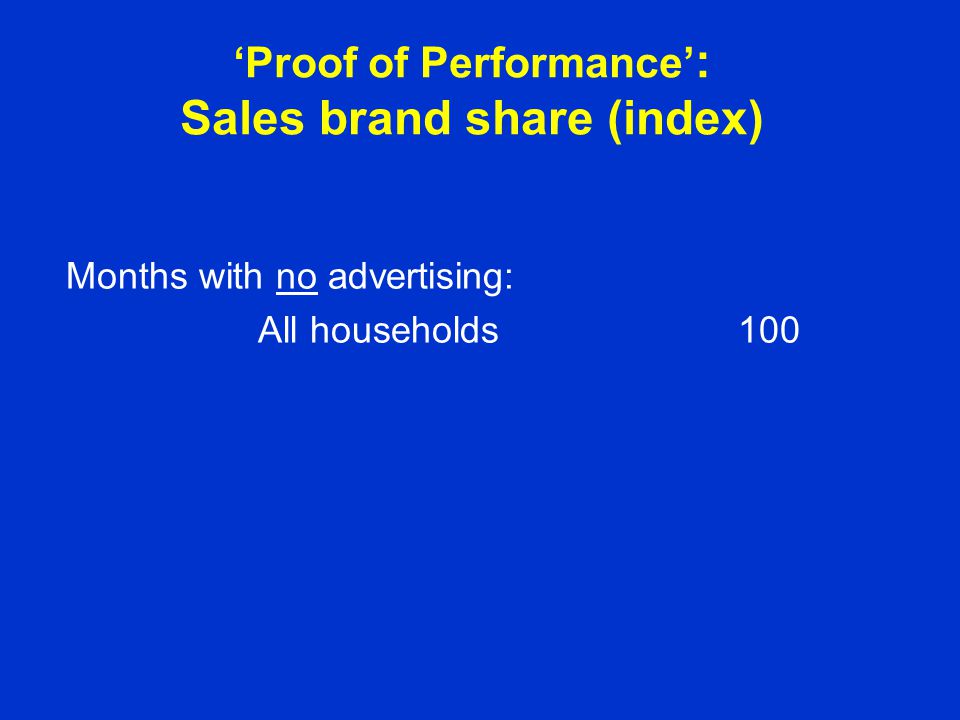 ‘Proof of Performance’:
Sales brand share (index)

Months with no advertising:
All households 100